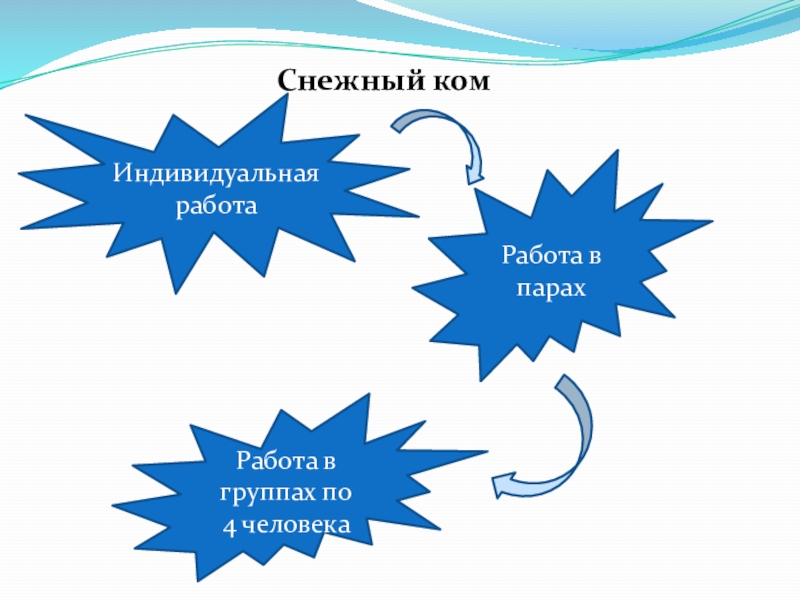 Снежный ком

Индивидуальная работа

Работа в парах

Работа в группах по 4 человека